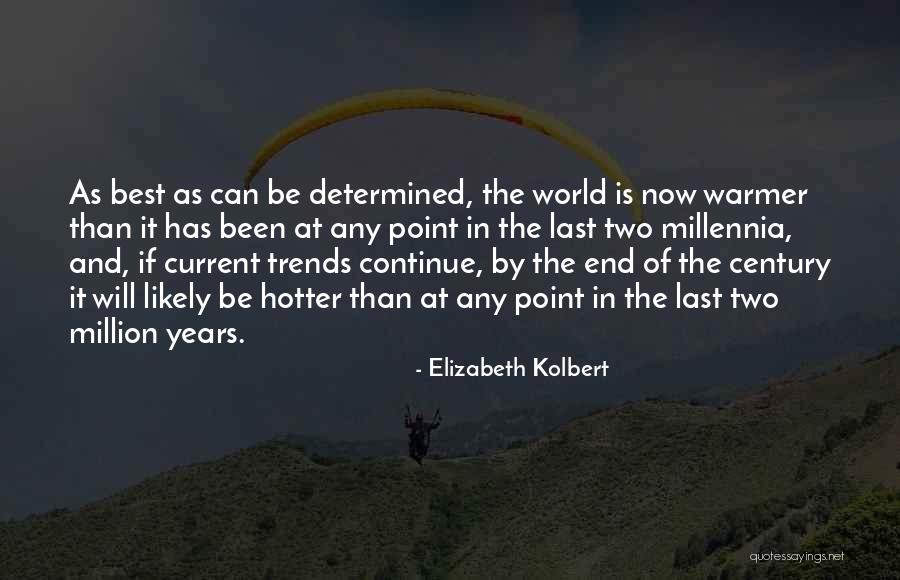 As best as can be determined, the world is now warmer than it has been at any point in the last two millennia, and, if current trends continue, by the end of the century it will likely be hotter than at any point in the last two million years.

- Elizabeth Kolbert

quotessayings.net